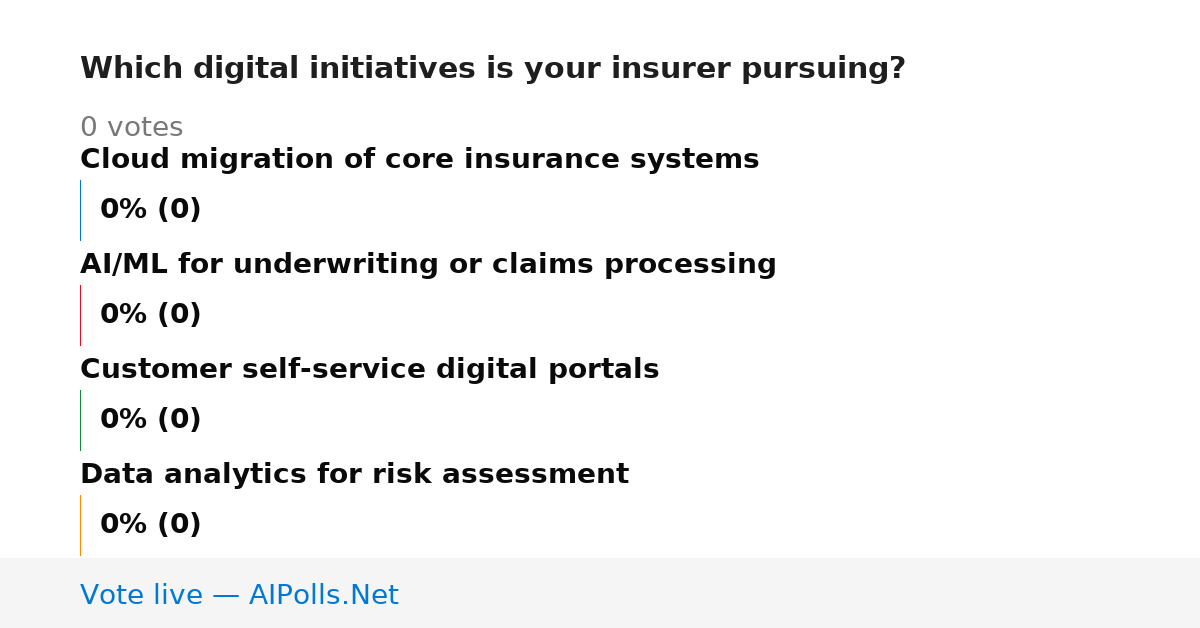 Which digital initiatives is your insurer pursuing?

0 votes

Cloud migration of core insurance systems

0% (0)

AI/ML for underwriting or claims processing

0% (0)

Customer self-service digital portals

0% (0)

Data analytics for risk assessment

0% (0)

Vote live — AIPolls.Net